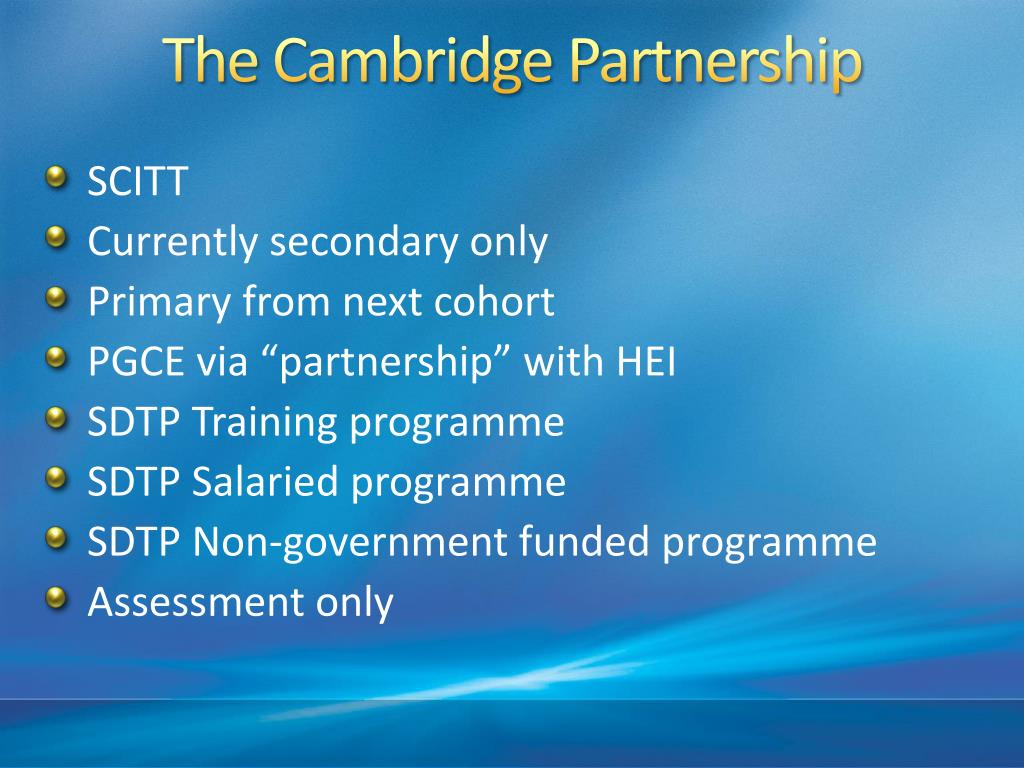 The Cambridge Partnership

SCITT
Currently secondary only
Primary from next cohort
PGCE via “partnership” with HEI
SDTP Training programme
SDTP Salaried programme
SDTP Non-government funded programme
Assessment only